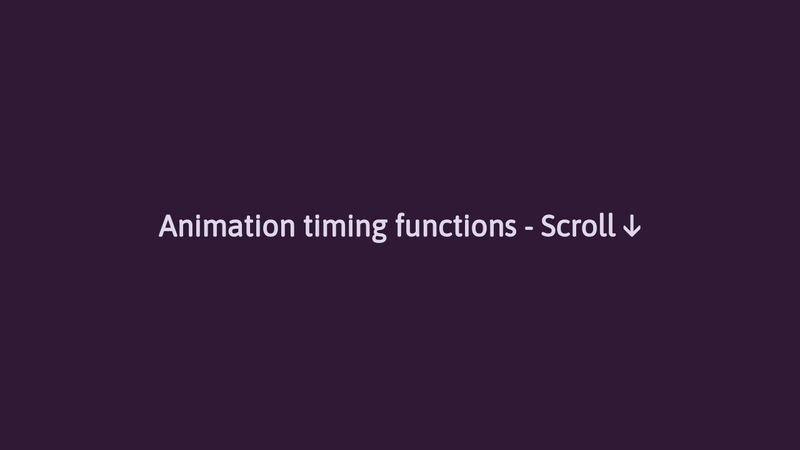 Animation timing functions - Scroll ↓